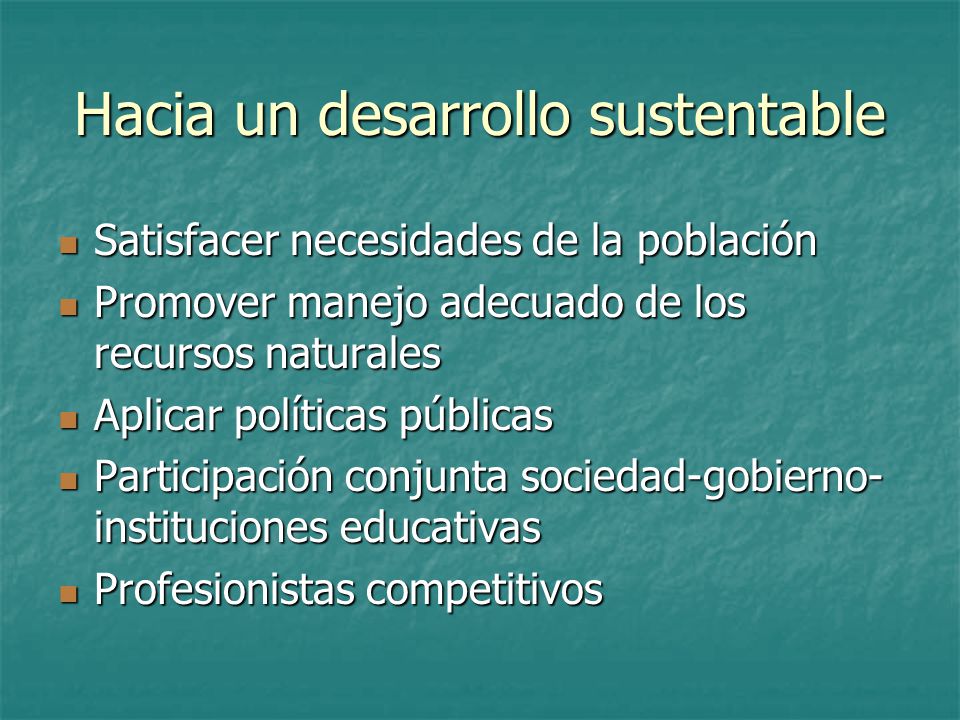 Hacia un desarrollo sustentable

- Satisfacer necesidades de la población
- Promover manejo adecuado de los recursos naturales
- Aplicar políticas públicas
- Participación conjunta sociedad-gobierno-instituciones educativas
- Profesionistas competitivos